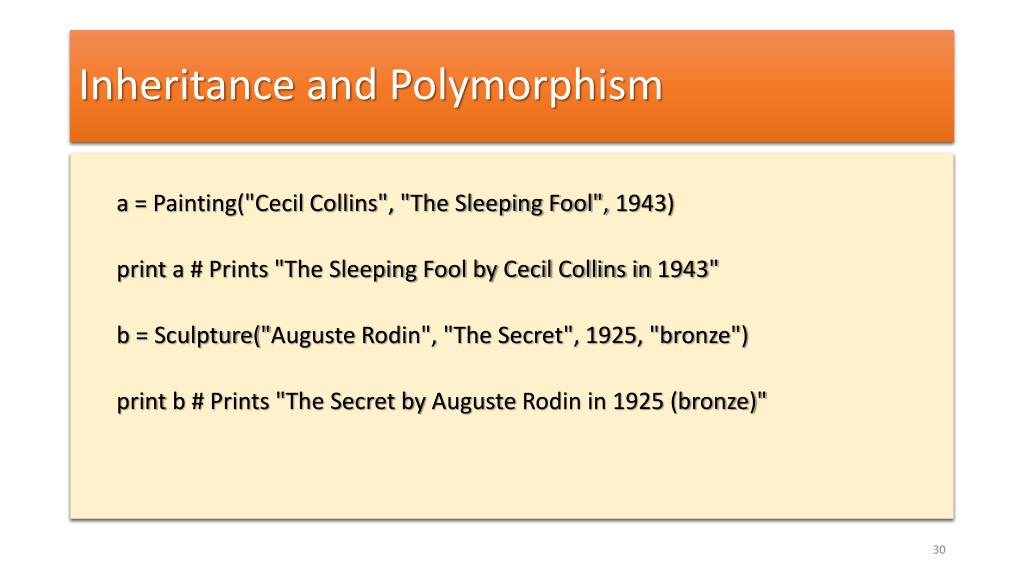 Inheritance and Polymorphism

a = Painting("Cecil Collins", "The Sleeping Fool", 1943)

print a # Prints "The Sleeping Fool by Cecil Collins in 1943"

b = Sculpture("Auguste Rodin", "The Secret", 1925, "bronze")

print b # Prints "The Secret by Auguste Rodin in 1925 (bronze)"

30